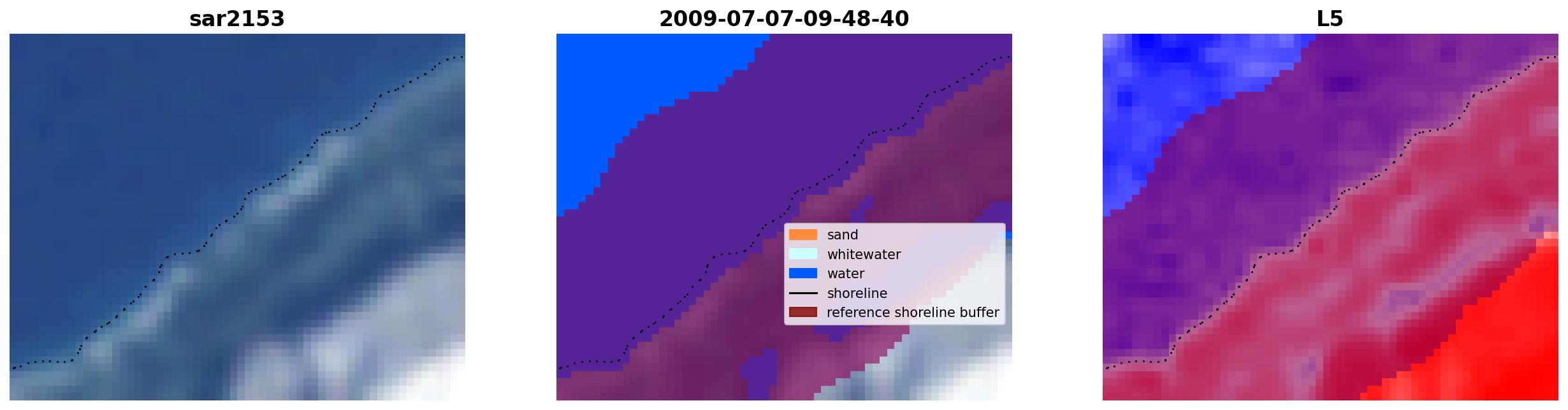 sar2153

2009-07-07-09-48-40

sand
whitewater
water
shoreline
reference shoreline buffer

L5